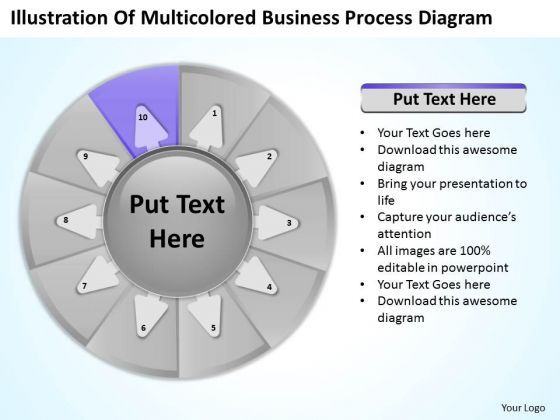 Illustration Of Multicolored Business Process Diagram

10
1
2
3
4
5
6
7
8
9

Put Text Here

Put Text Here

- Your Text Goes here
- Download this awesome diagram
- Bring your presentation to life
- Capture your audience's attention
- All images are 100% editable in powerpoint
- Your Text Goes here
- Download this awesome diagram

Your Logo